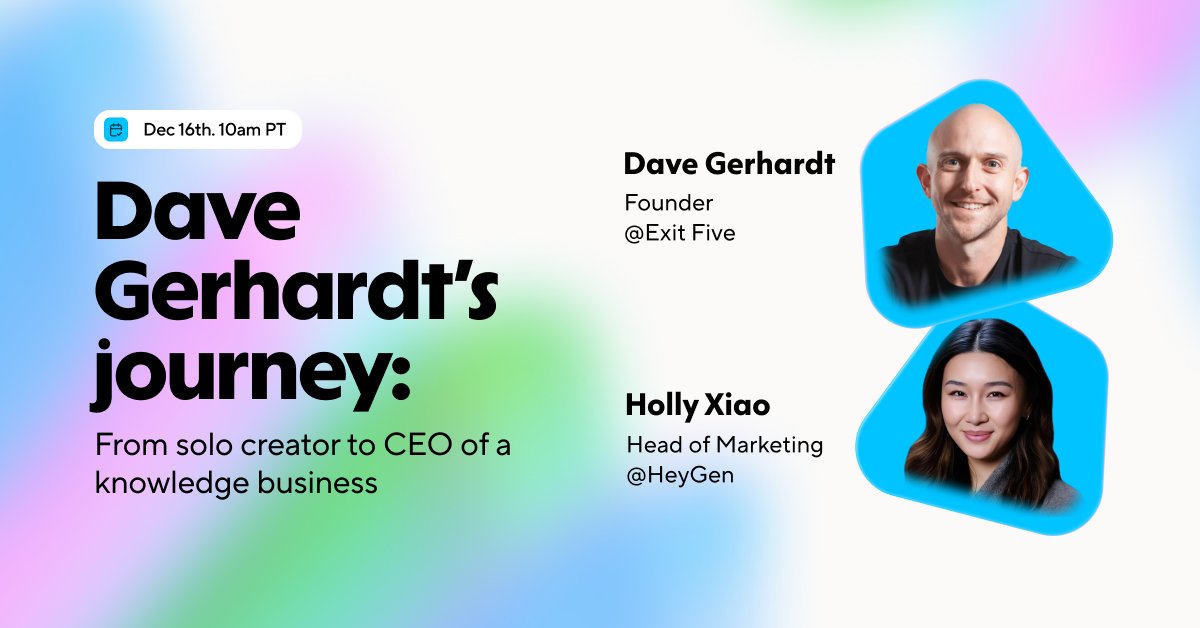 Dec 16th. 10am PT

Dave Gerhardt's journey:

From solo creator to CEO of a knowledge business

Dave Gerhardt
Founder
@Exit Five

Holly Xiao
Head of Marketing
@HeyGen